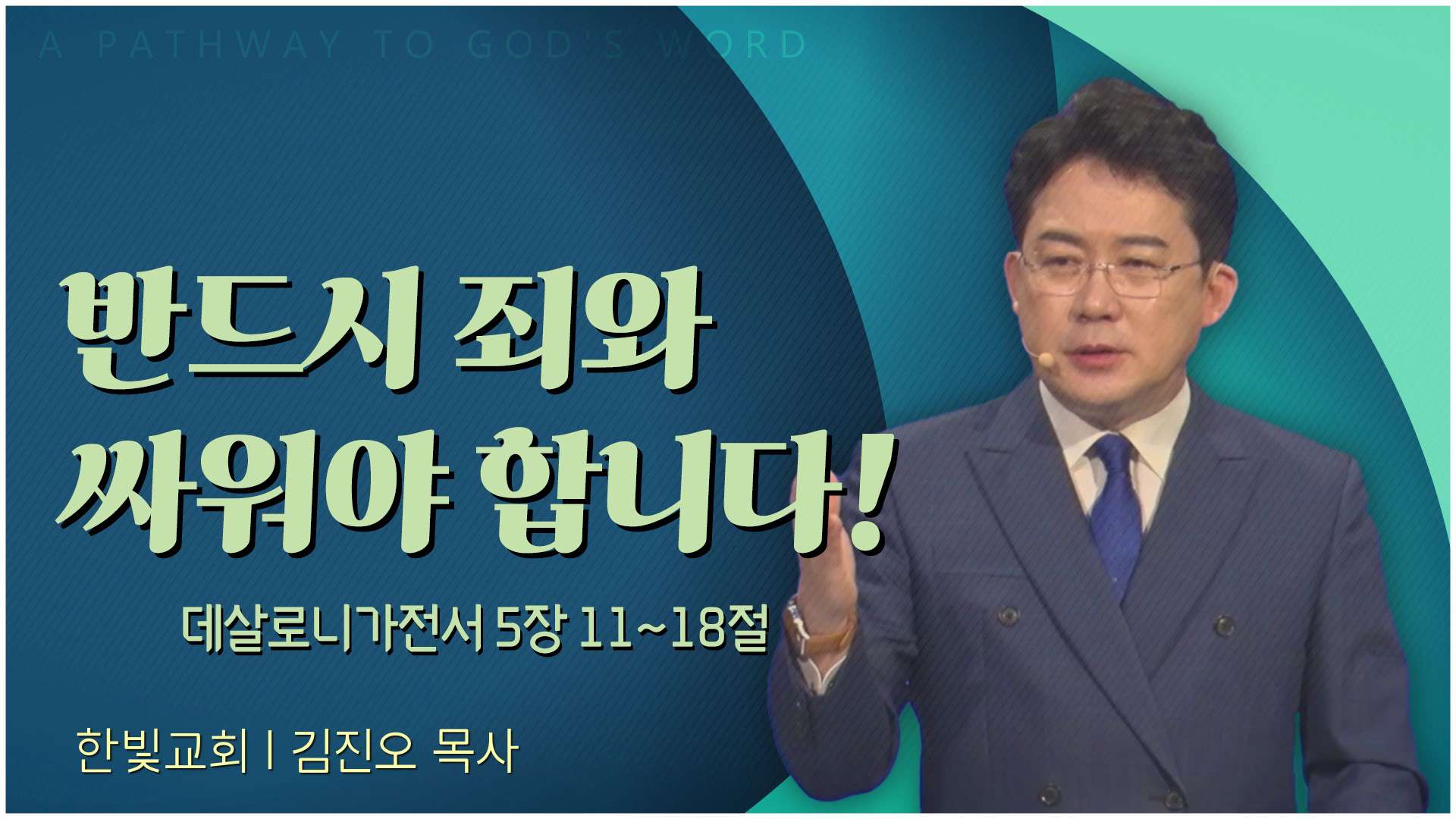 A PATHWAY TO GOD'S WORD

반드시 죄와 싸워야 합니다!

데살로니가전서 5장 11~18절

한빛교회 | 김진오 목사